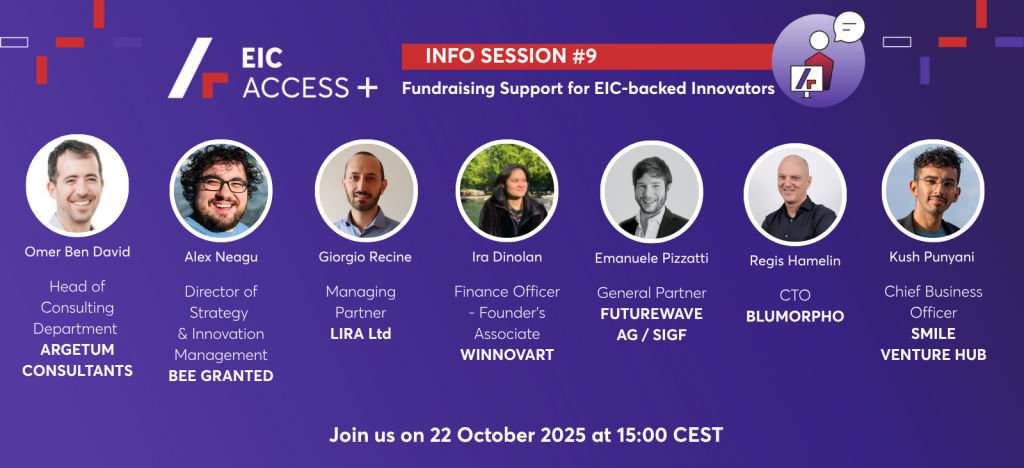 EIC ACCESS +

INFO SESSION #9

Fundraising Support for EIC-backed Innovators

Omer Ben David
Head of Consulting Department
ARGETUM CONSULTANTS

Alex Neagu
Director of Strategy & Innovation Management
BEE GRANTED

Giorgio Recine
Managing Partner
LIRA Ltd

Ira Dinolan
Finance Officer - Founder's Associate
WINNOVART

Emanuele Pizzatti
General Partner
FUTUREWAVE AG / SIGF

Regis Hamelin
CTO
BLUMORPHO

Kush Punyani
Chief Business Officer
SMILE VENTURE HUB

Join us on 22 October 2025 at 15:00 CEST